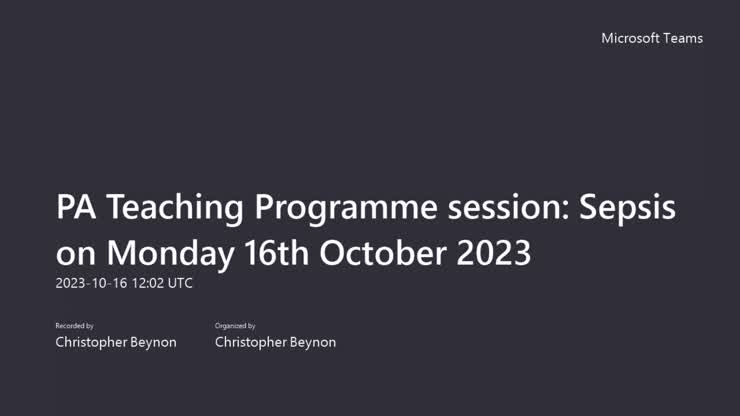 Microsoft Teams

PA Teaching Programme session: Sepsis on Monday 16th October 2023

2023-10-16 12:02 UTC

Recorded by
Christopher Beynon

Organized by
Christopher Beynon